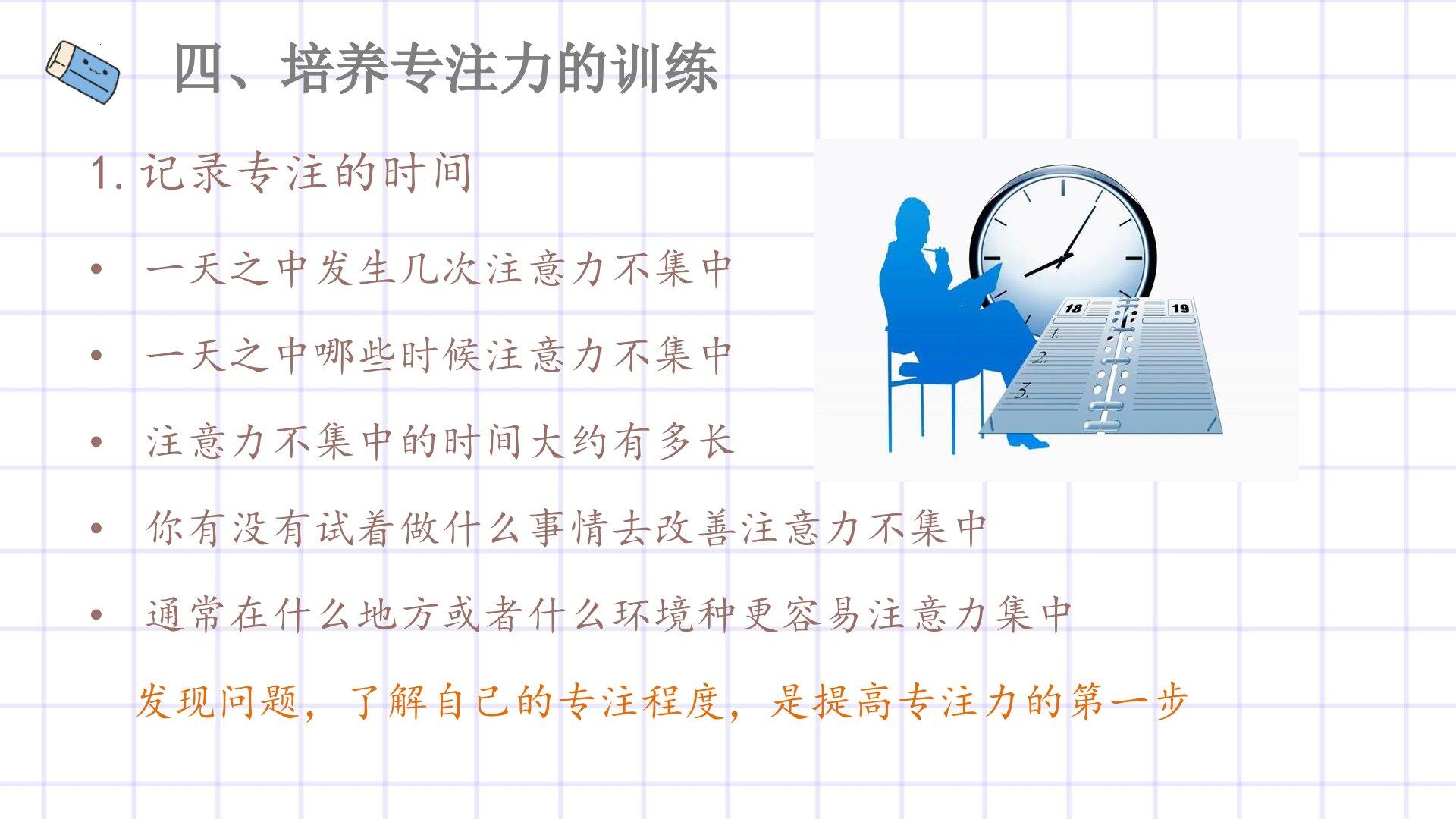 四、培养专注力的训练

1. 记录专注的时间

• 一天之中发生几次注意力不集中

• 一天之中哪些时候注意力不集中

• 注意力不集中的时间大约有多长

• 你有没有试着做什么事情去改善注意力不集中

• 通常在什么地方或者什么环境种更容易注意力集中

发现问题，了解自己的专注程度，是提高专注力的第一步

18

19

1.

2.

3.